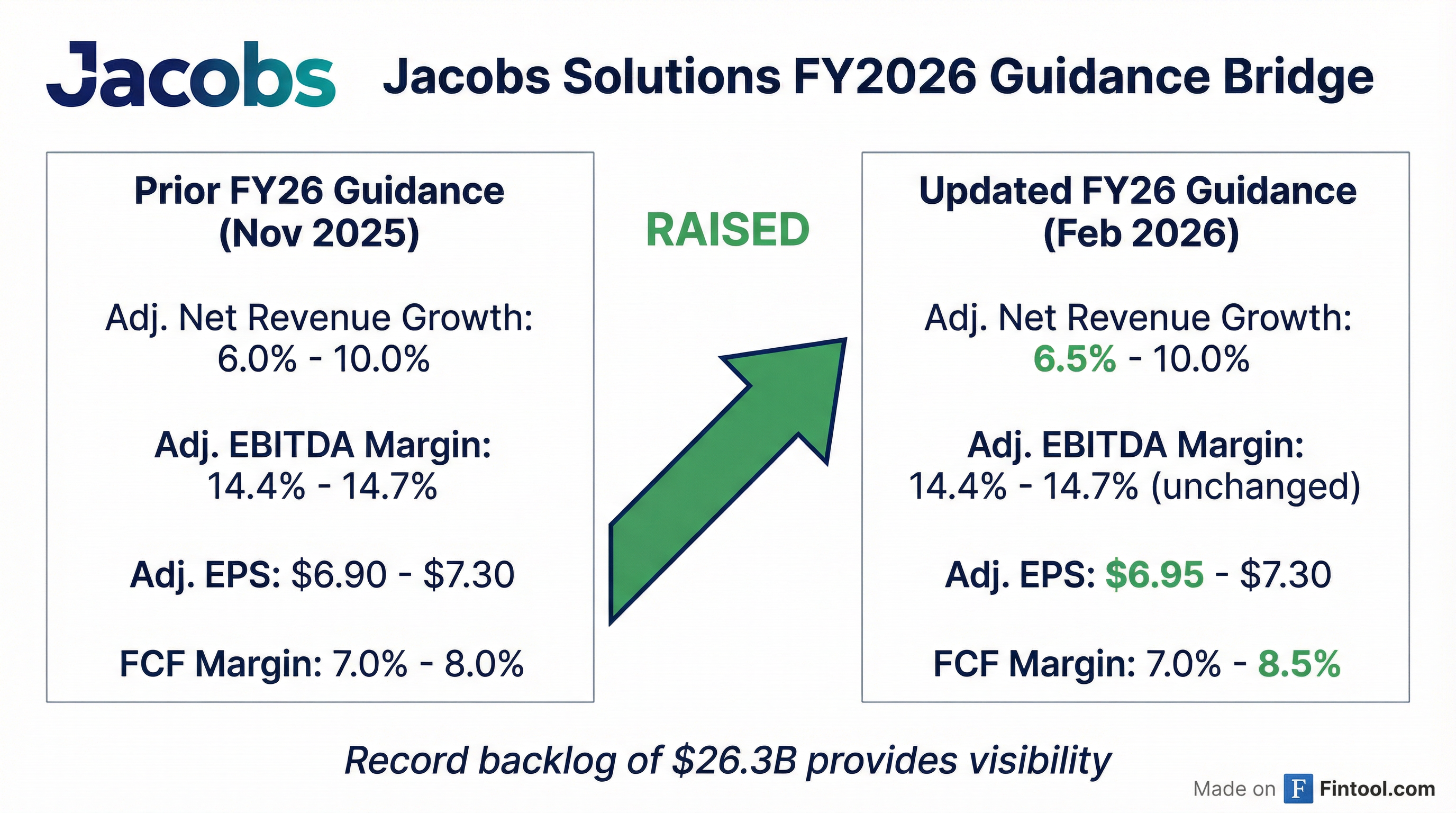 Jacobs Jacobs Solutions FY2026 Guidance Bridge

Prior FY26 Guidance (Nov 2025)

Adj. Net Revenue Growth: 6.0% - 10.0%

Adj. EBITDA Margin: 14.4% - 14.7%

Adj. EPS: \$6.90 - \$7.30

FCF Margin: 7.0% - 8.0%

RAISED

Updated FY26 Guidance (Feb 2026)

Adj. Net Revenue Growth: 6.5% - 10.0%

Adj. EBITDA Margin: 14.4% - 14.7% (unchanged)

Adj. EPS: \$6.95 - \$7.30

FCF Margin: 7.0% - 8.5%

Record backlog of \$26.3B provides visibility

Made on F Fintool.com